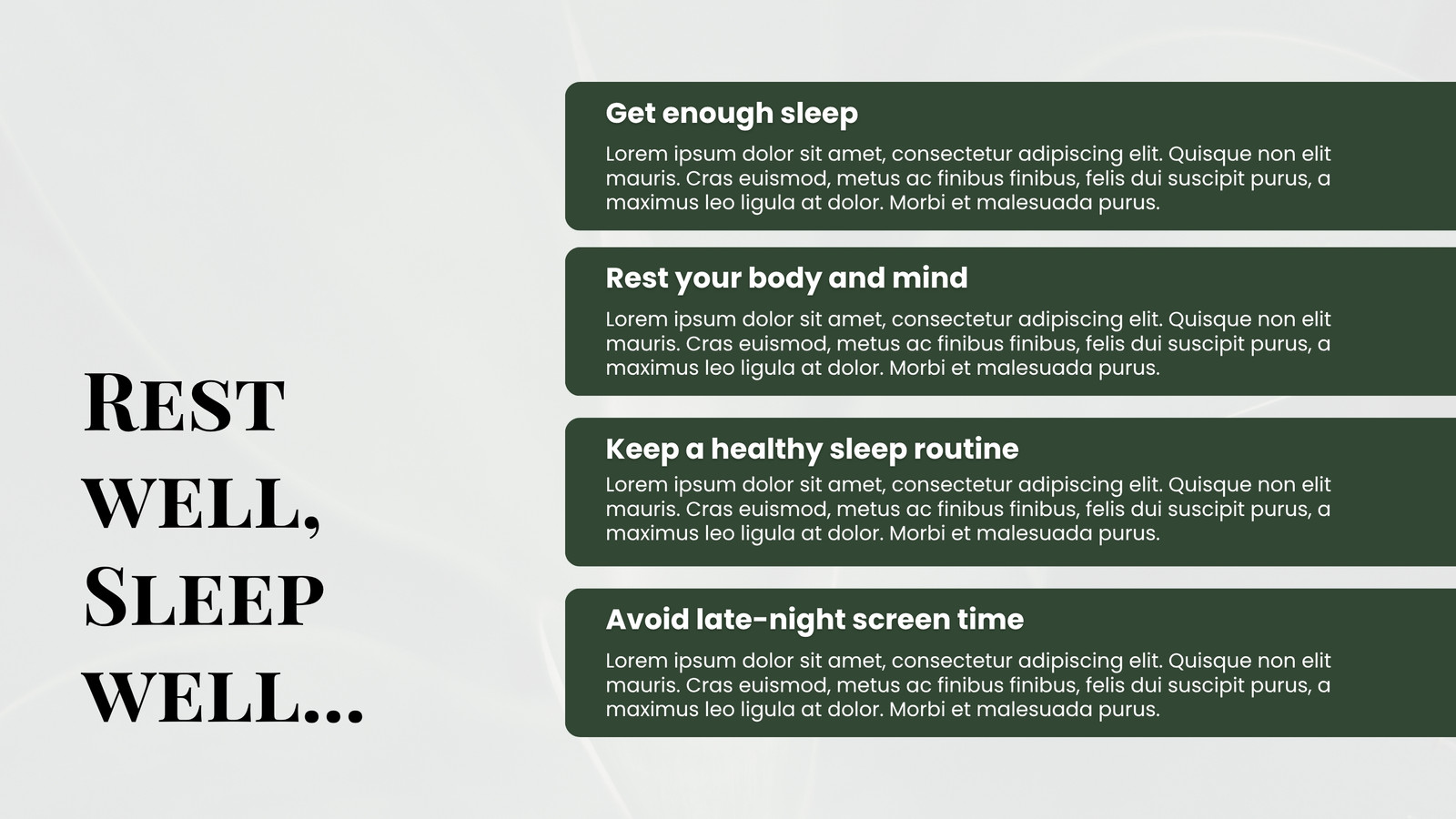 Rest well, Sleep well...

Get enough sleep
Lorem ipsum dolor sit amet, consectetur adipiscing elit. Quisque non elit mauris. Cras euismod, metus ac finibus finibus, felis dui suscipit purus, a maximus leo ligula at dolor. Morbi et malesuada purus.

Rest your body and mind
Lorem ipsum dolor sit amet, consectetur adipiscing elit. Quisque non elit mauris. Cras euismod, metus ac finibus finibus, felis dui suscipit purus, a maximus leo ligula at dolor. Morbi et malesuada purus.

Keep a healthy sleep routine
Lorem ipsum dolor sit amet, consectetur adipiscing elit. Quisque non elit mauris. Cras euismod, metus ac finibus finibus, felis dui suscipit purus, a maximus leo ligula at dolor. Morbi et malesuada purus.

Avoid late-night screen time
Lorem ipsum dolor sit amet, consectetur adipiscing elit. Quisque non elit mauris. Cras euismod, metus ac finibus finibus, felis dui suscipit purus, a maximus leo ligula at dolor. Morbi et malesuada purus.